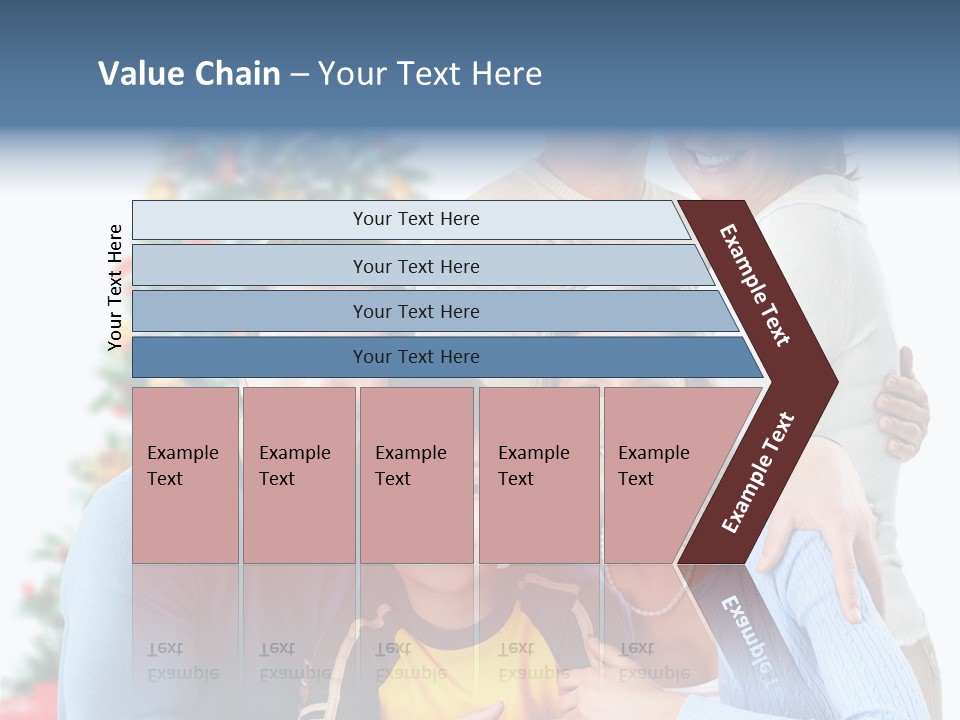 Value Chain – Your Text Here

Your Text Here

Your Text Here

Your Text Here

Your Text Here

Your Text Here

Example Text

Example Text

Example Text

Example Text

Example Text

Example Text

Example Text